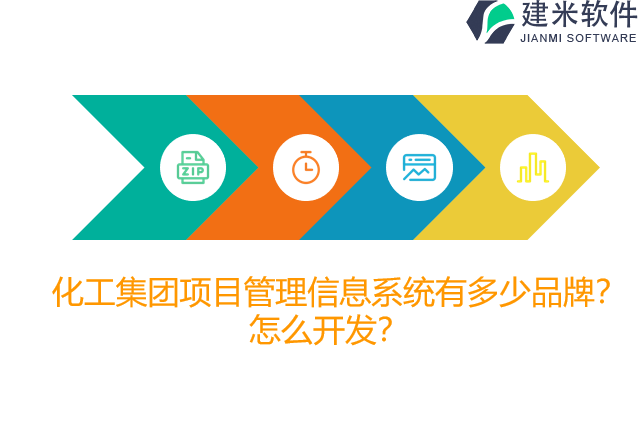 建米软件
JIANMI SOFTWARE

ZIP

化工集团项目管理信息系统有多少品牌？怎么开发？